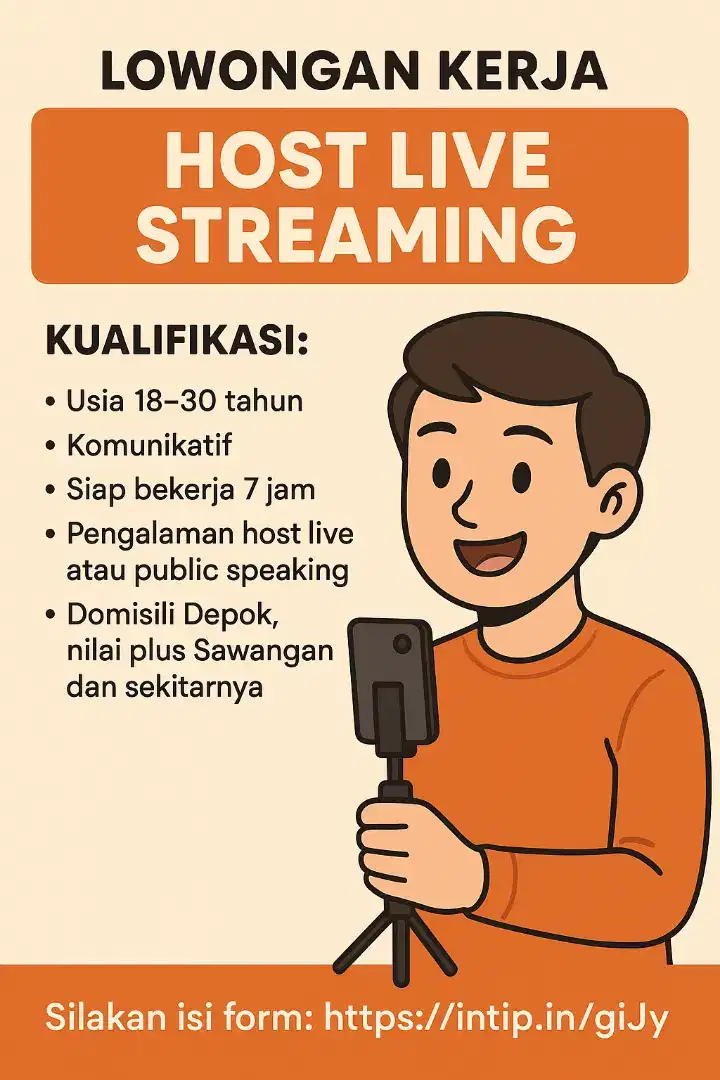 LOWONGAN KERJA

HOST LIVE STREAMING

KUALIFIKASI:

• Usia 18–30 tahun
• Komunikatif
• Siap bekerja 7 jam
• Pengalaman host live atau public speaking
• Domisili Depok, nilai plus Sawangan dan sekitarnya

Silakan isi form: https://intip.in/giJy